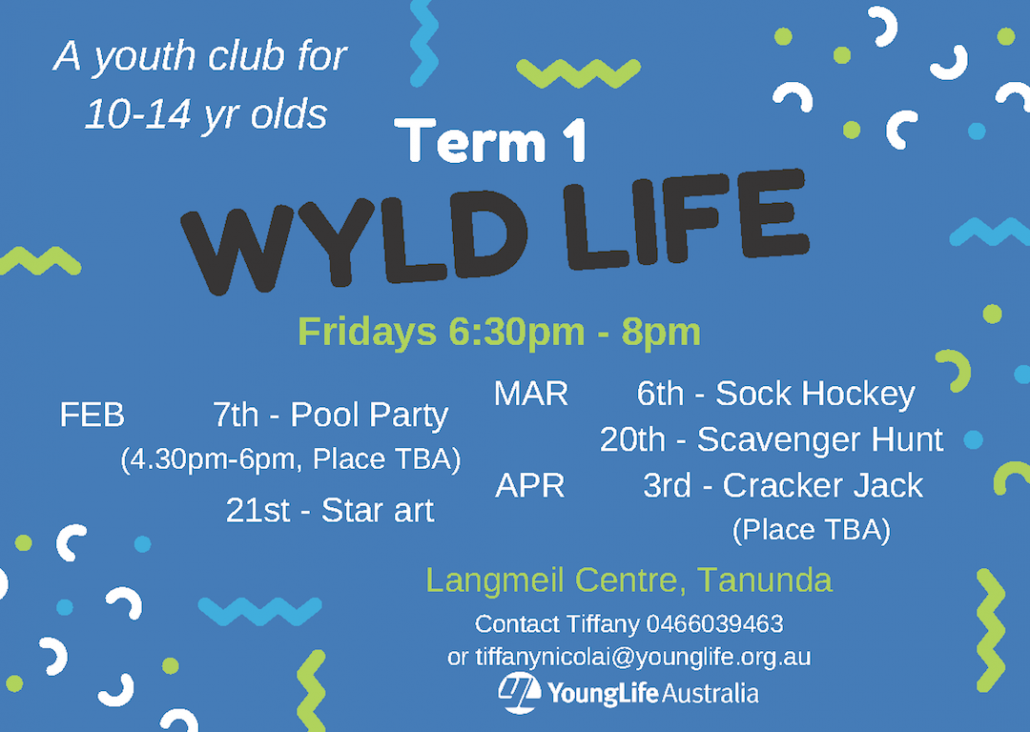 A youth club for 10-14 yr olds

Term 1

WYLD LIFE

Fridays 6:30pm - 8pm

FEB 7th - Pool Party (4.30pm-6pm, Place TBA)

21st - Star art

MAR 6th - Sock Hockey

20th - Scavenger Hunt

APR 3rd - Cracker Jack (Place TBA)

Langmeil Centre, Tanunda

Contact Tiffany 0466039463 or tiffanynicolai@younglife.org.au

YoungLife Australia